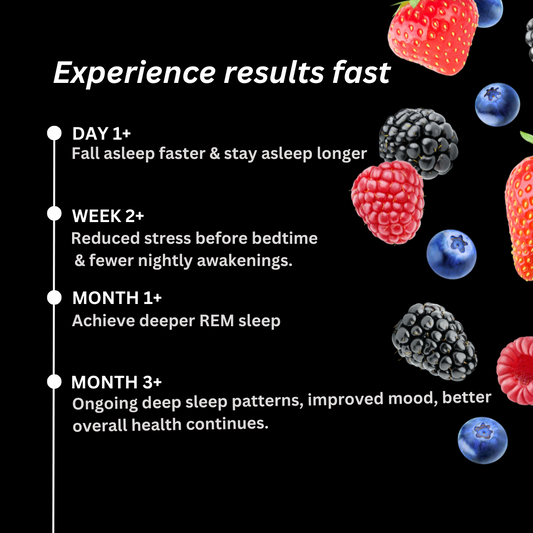 Experience results fast

DAY 1+
Fall asleep faster & stay asleep longer

WEEK 2+
Reduced stress before bedtime & fewer nightly awakenings.

MONTH 1+
Achieve deeper REM sleep

MONTH 3+
Ongoing deep sleep patterns, improved mood, better overall health continues.